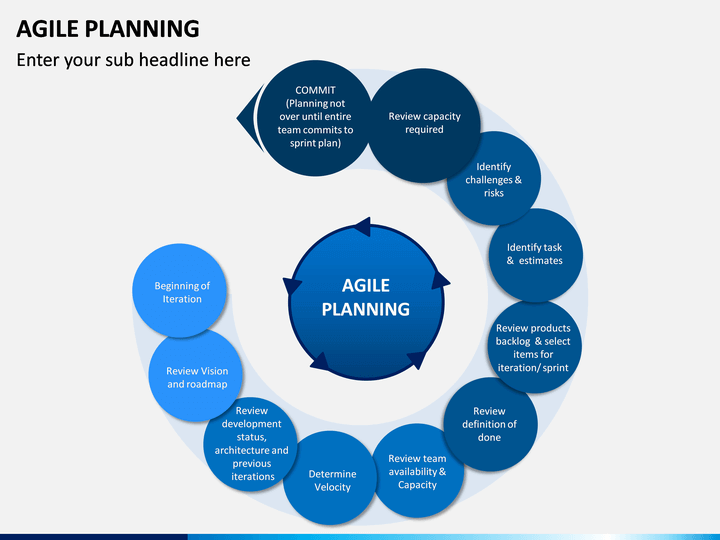 AGILE PLANNING

Enter your sub headline here

AGILE PLANNING

Beginning of Iteration

Review Vision and roadmap

Review development status, architecture and previous iterations

Determine Velocity

Review team availability & Capacity

Review definition of done

Review products backlog & select items for iteration/ sprint

Identify task & estimates

Identify challenges & risks

Review capacity required

COMMIT (Planning not over until entire team commits to sprint plan)